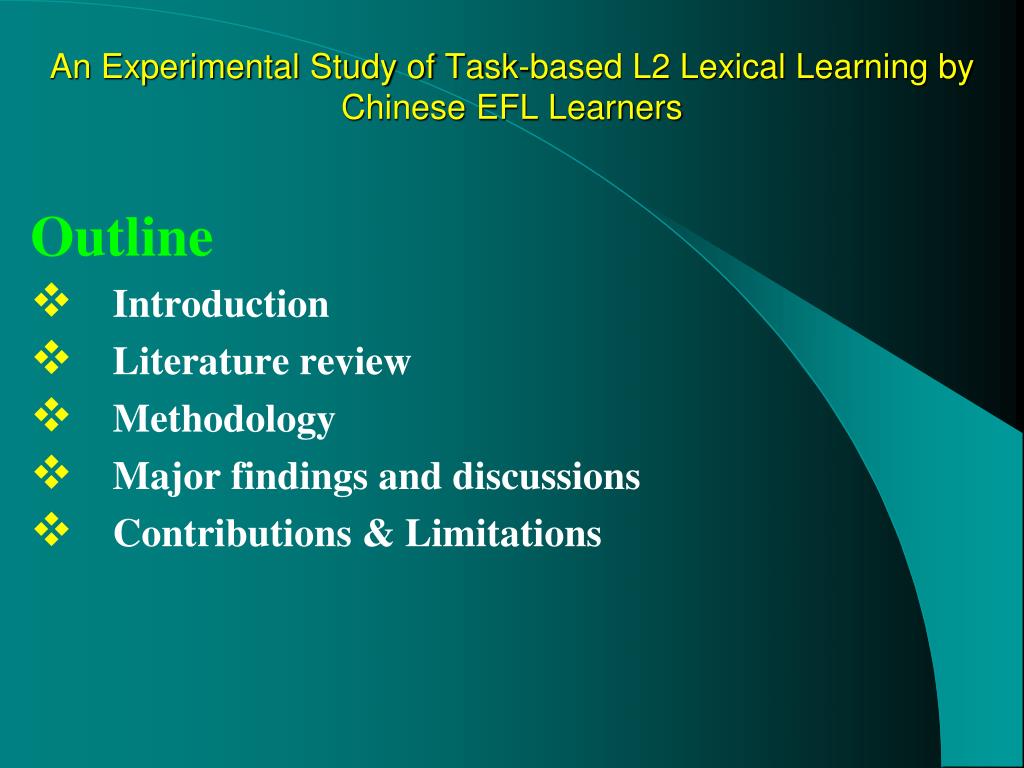 An Experimental Study of Task-based L2 Lexical Learning by Chinese EFL Learners

Outline

❖ Introduction
❖ Literature review
❖ Methodology
❖ Major findings and discussions
❖ Contributions & Limitations